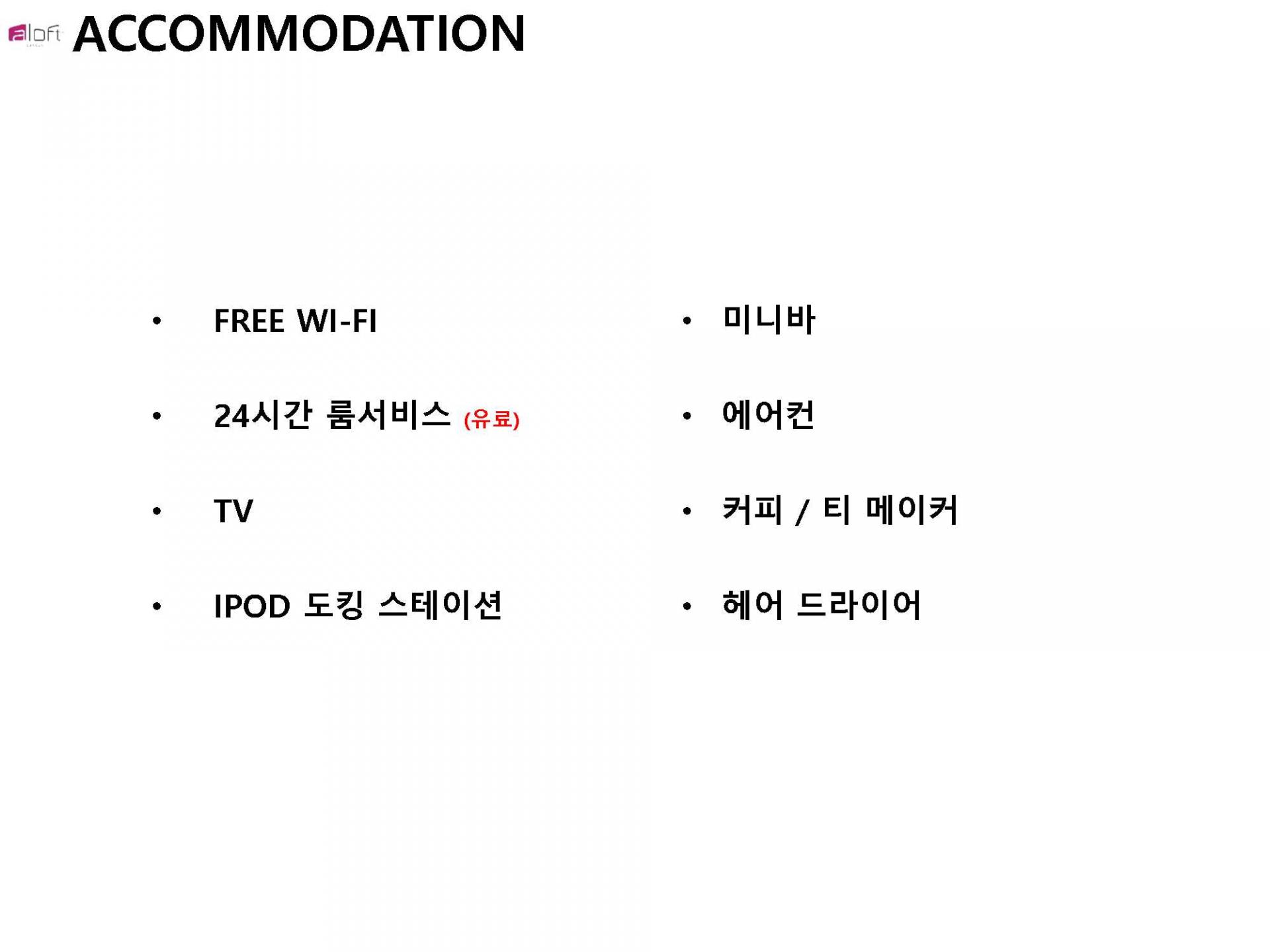 aloft

ACCOMMODATION

• FREE WI-FI
• 24시간 룸서비스 (유료)
• TV
• IPOD 도킹 스테이션

• 미니바
• 에어컨
• 커피 / 티 메이커
• 헤어 드라이어